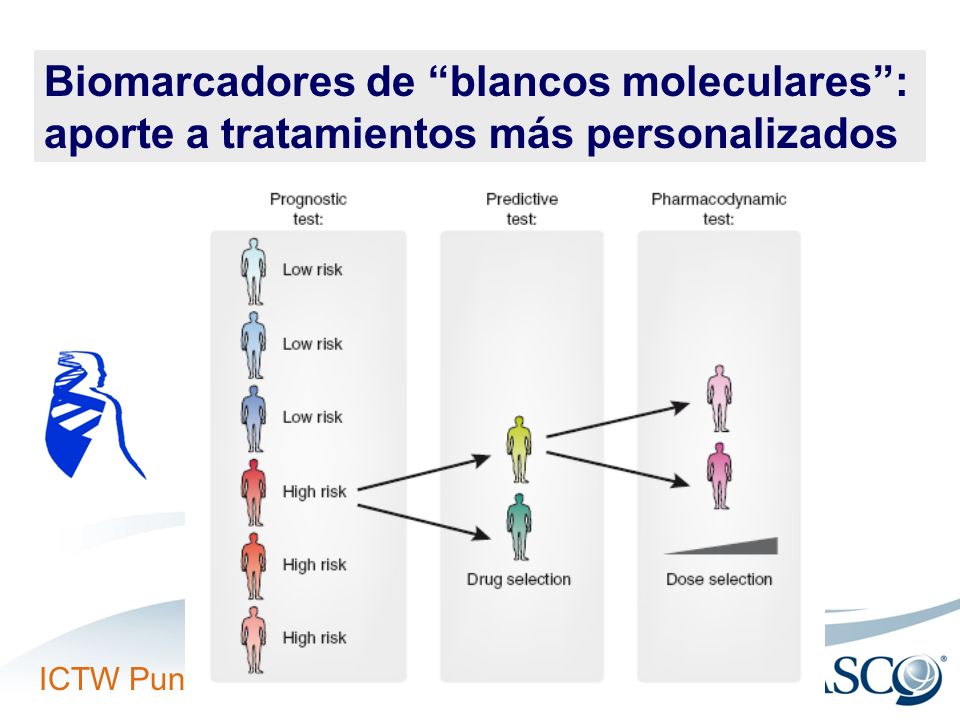 Biomarcadores de “blancos moleculares”: aporte a tratamientos más personalizados

Prognostic test:

Low risk

Low risk

Low risk

High risk

High risk

High risk

Predictive test:

Drug selection

Pharmacodynamic test:

Dose selection

ICTW Pun

SCO